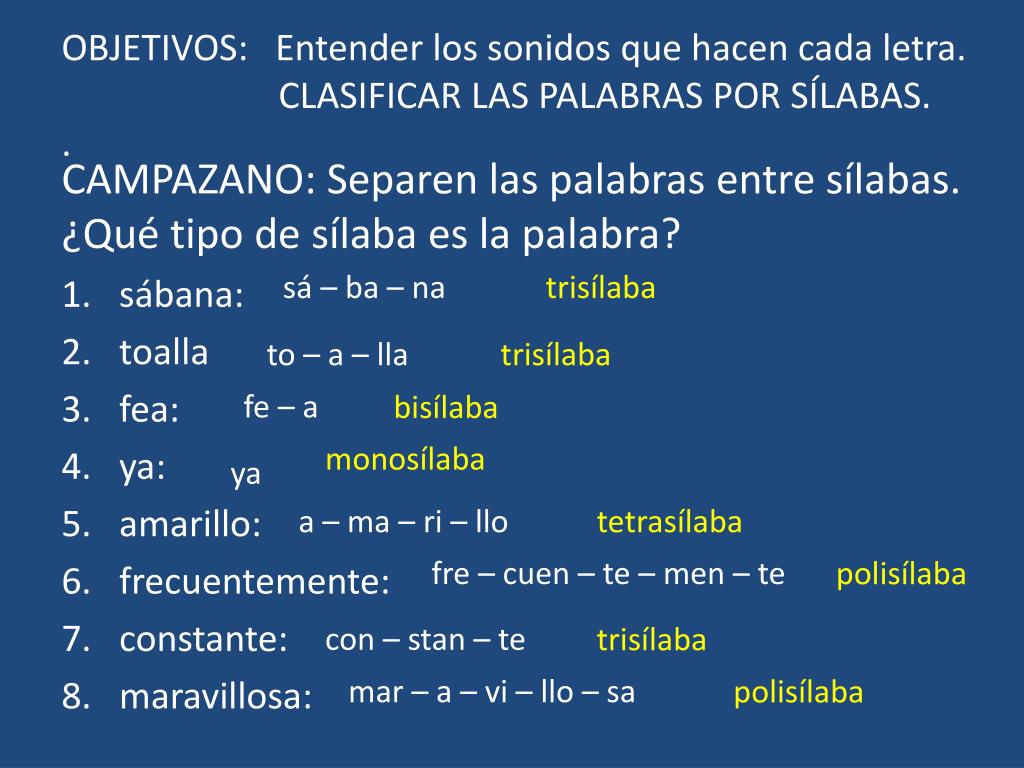 OBJETIVOS: Entender los sonidos que hacen cada letra.
CLASIFICAR LAS PALABRAS POR SÍLABAS.

.
CAMPAZANO: Separen las palabras entre sílabas. ¿Qué tipo de sílaba es la palabra?

1. sábana: sá – ba – na trisílaba
2. toalla to – a – lla trisílaba
3. fea: fe – a bisílaba
4. ya: ya monosílaba
5. amarillo: a – ma – ri – llo tetrasílaba
6. frecuentemente: fre – cuen – te – men – te polisílaba
7. constante: con – stan – te trisílaba
8. maravillosa: mar – a – vi – llo – sa polisílaba